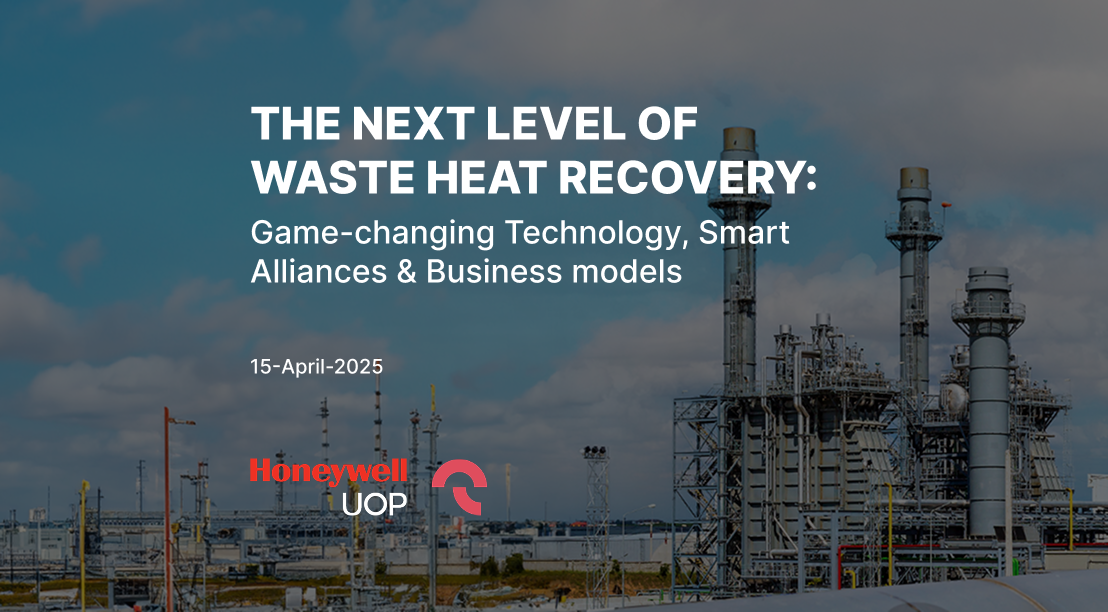 THE NEXT LEVEL OF WASTE HEAT RECOVERY:

Game-changing Technology, Smart Alliances & Business models

15-April-2025

Honeywell
UOP